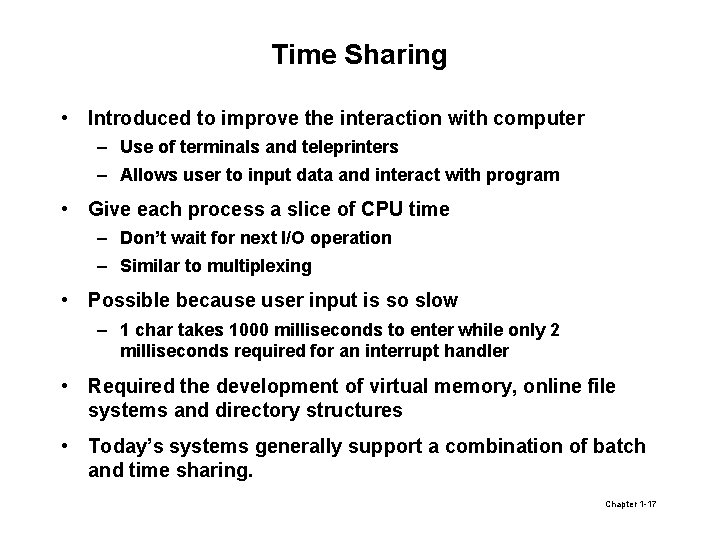 Time Sharing

• Introduced to improve the interaction with computer
– Use of terminals and teleprinters
– Allows user to input data and interact with program

• Give each process a slice of CPU time
– Don't wait for next I/O operation
– Similar to multiplexing

• Possible because user input is so slow
– 1 char takes 1000 milliseconds to enter while only 2 milliseconds required for an interrupt handler

• Required the development of virtual memory, online file systems and directory structures

• Today's systems generally support a combination of batch and time sharing.

Chapter 1-17